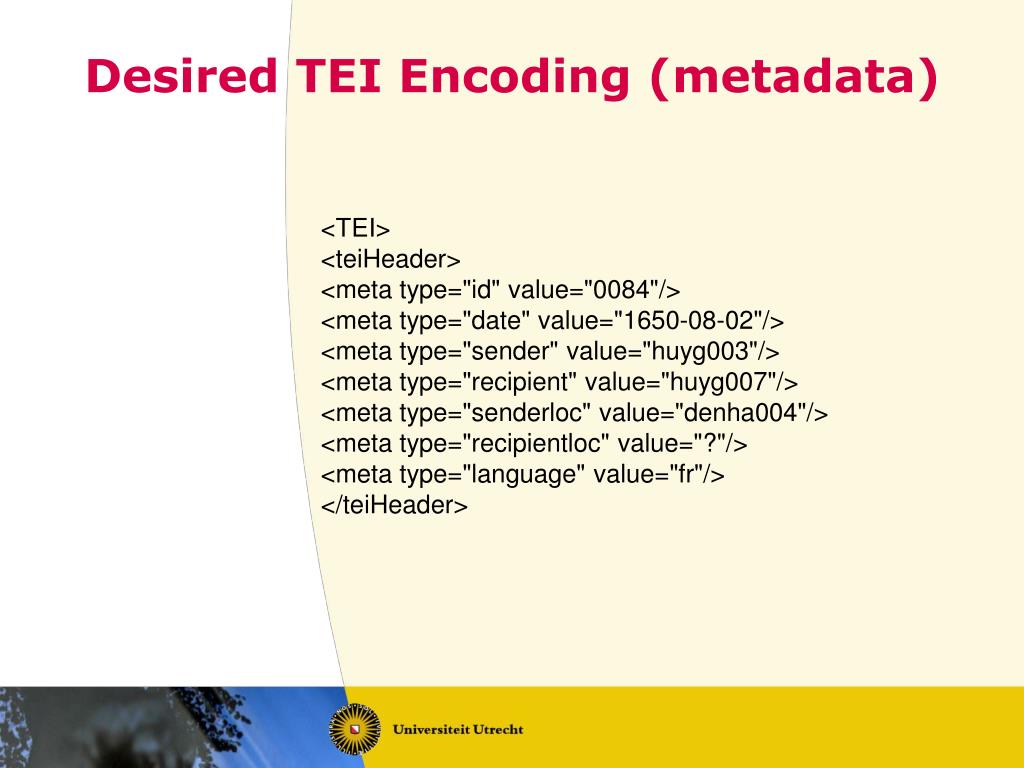 Desired TEI Encoding (metadata)

<TEI>
<teiHeader>
<meta type="id" value="0084"/>
<meta type="date" value="1650-08-02"/>
<meta type="sender" value="huyg003"/>
<meta type="recipient" value="huyg007"/>
<meta type="senderloc" value="denha004"/>
<meta type="recipientloc" value="?"/>
<meta type="language" value="fr"/>
</teiHeader>

Universiteit Utrecht